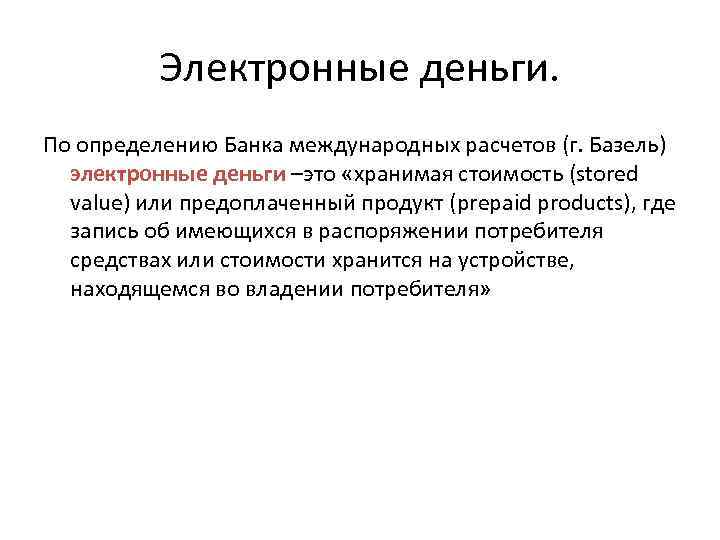 Электронные деньги.

По определению Банка международных расчетов (г. Базель) электронные деньги –это «хранимая стоимость (stored value) или предоплаченный продукт (prepaid products), где запись об имеющихся в распоряжении потребителя средствах или стоимости хранится на устройстве, находящемся во владении потребителя»